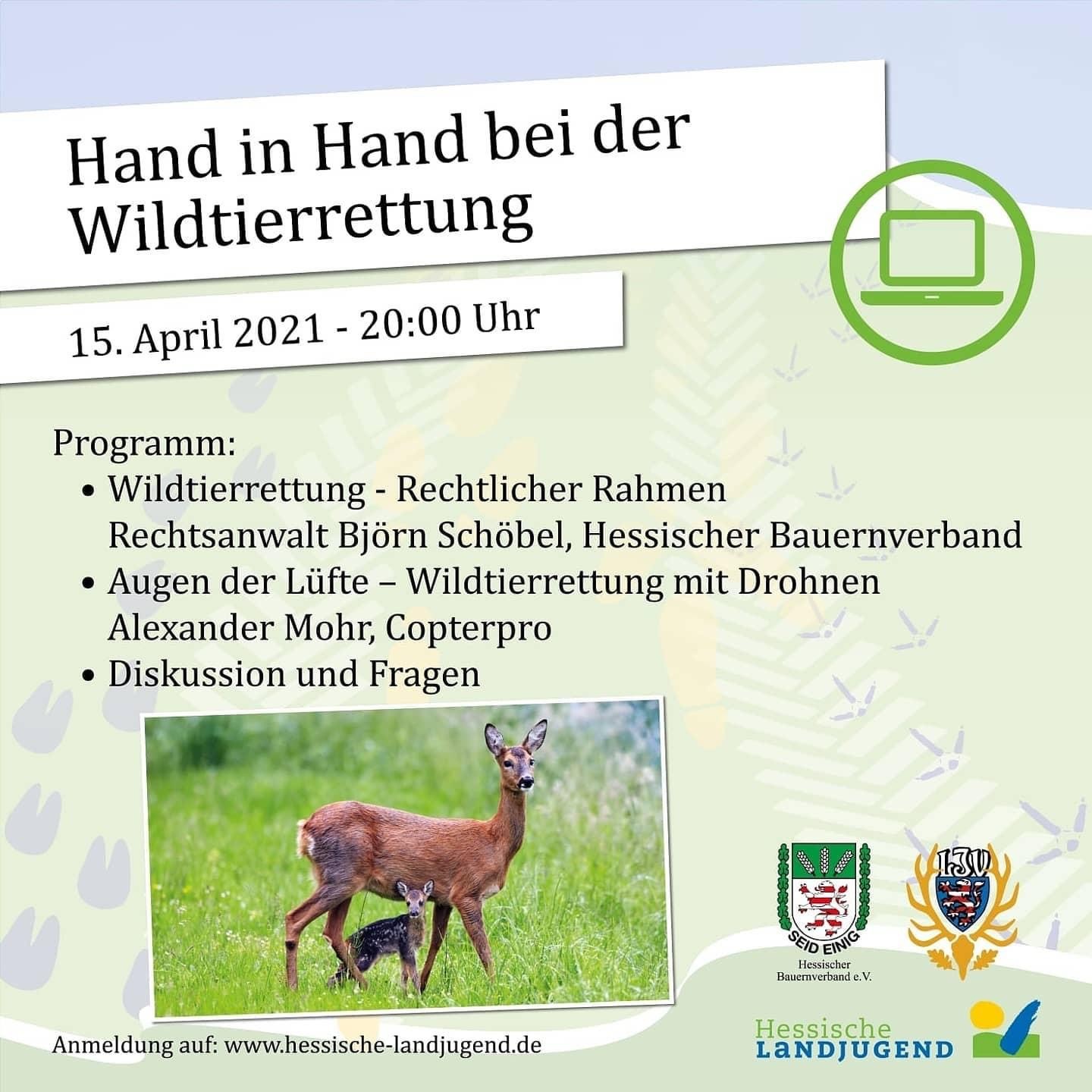 Hand in Hand bei der Wildtierrettung

15. April 2021 - 20:00 Uhr

Programm:
• Wildtierrettung - Rechtlicher Rahmen
Rechtsanwalt Björn Schöbel, Hessischer Bauernverband
• Augen der Lüfte – Wildtierrettung mit Drohnen
Alexander Mohr, Copterpro
• Diskussion und Fragen

SEID EINIG
Hessischer Bauernverband e.V.

LJV

Anmeldung auf: www.hessische-landjugend.de

Hessische LANDJUGEND